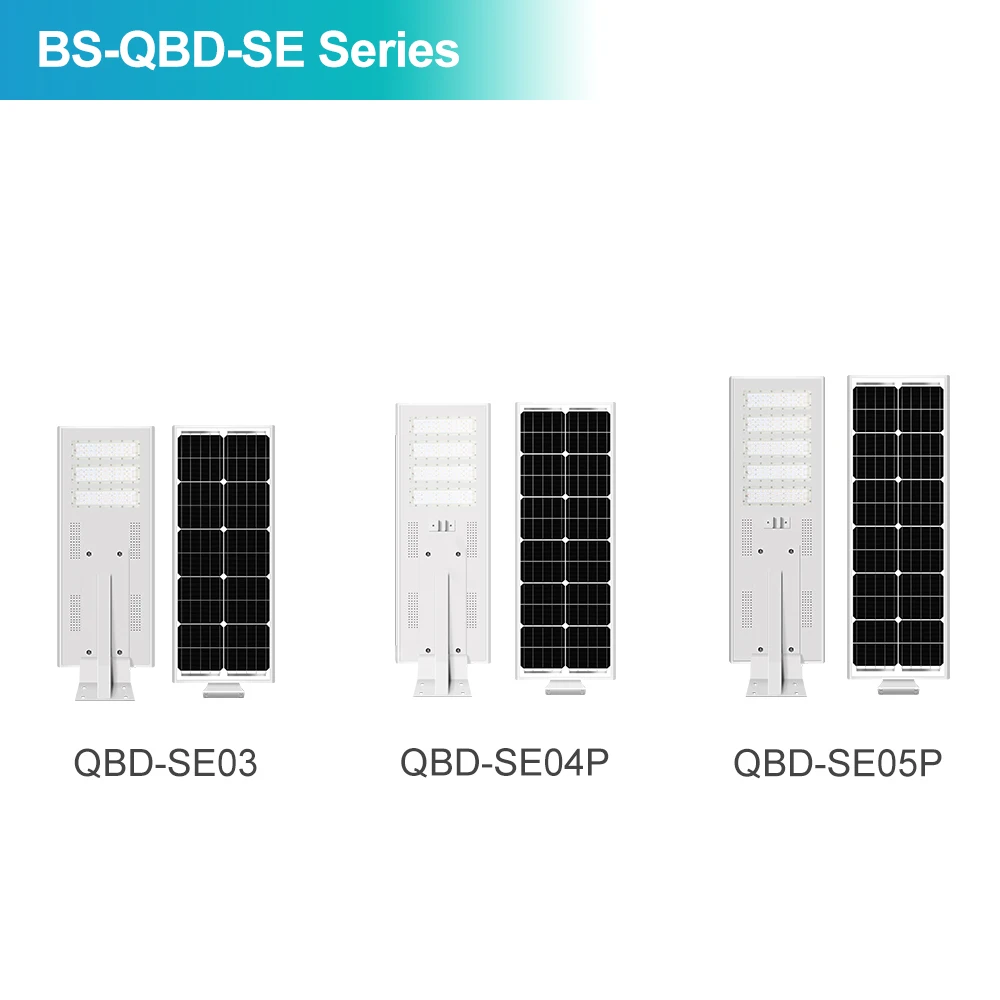 BS-QBD-SE Series

QBD-SE03

QBD-SE04P

QBD-SE05P